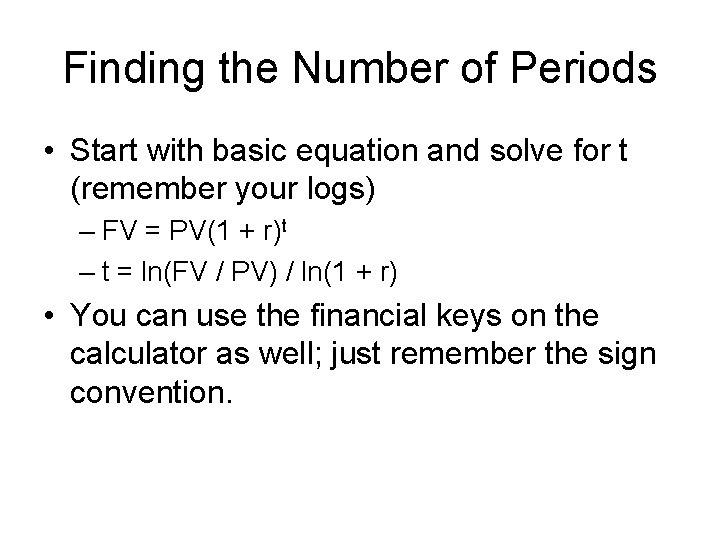 Finding the Number of Periods

• Start with basic equation and solve for t (remember your logs)

– $FV = PV(1 + r)^t$

– $t = \ln(FV / PV) / \ln(1 + r)$

• You can use the financial keys on the calculator as well; just remember the sign convention.